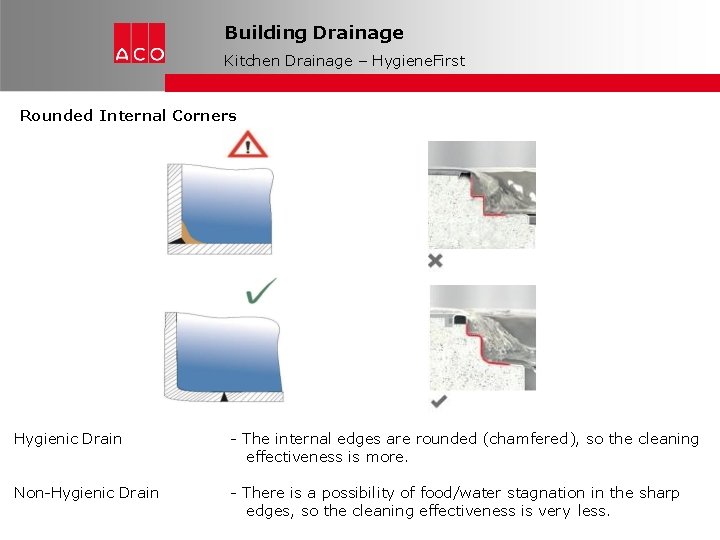 ACO

Building Drainage

Kitchen Drainage – HygieneFirst

Rounded Internal Corners

Hygienic Drain - The internal edges are rounded (chamfered), so the cleaning effectiveness is more.

Non-Hygienic Drain - There is a possibility of food/water stagnation in the sharp edges, so the cleaning effectiveness is very less.